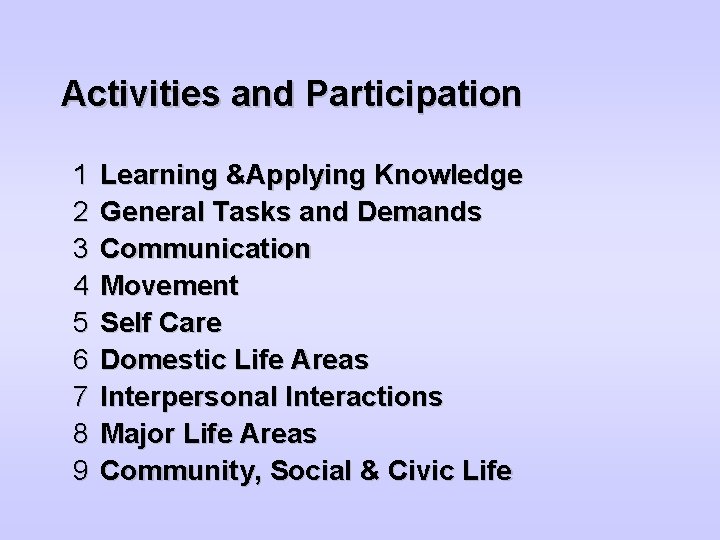 Activities and Participation

1 Learning &Applying Knowledge
2 General Tasks and Demands
3 Communication
4 Movement
5 Self Care
6 Domestic Life Areas
7 Interpersonal Interactions
8 Major Life Areas
9 Community, Social & Civic Life